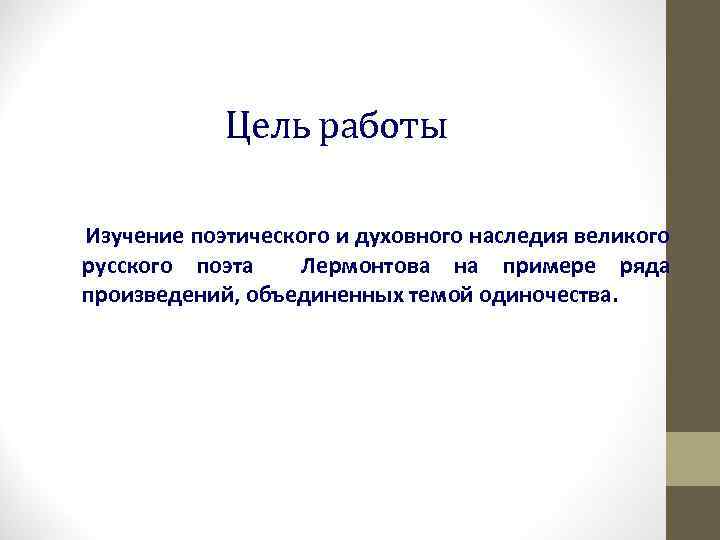 Цель работы

Изучение поэтического и духовного наследия великого русского поэта Лермонтова на примере ряда произведений, объединенных темой одиночества.